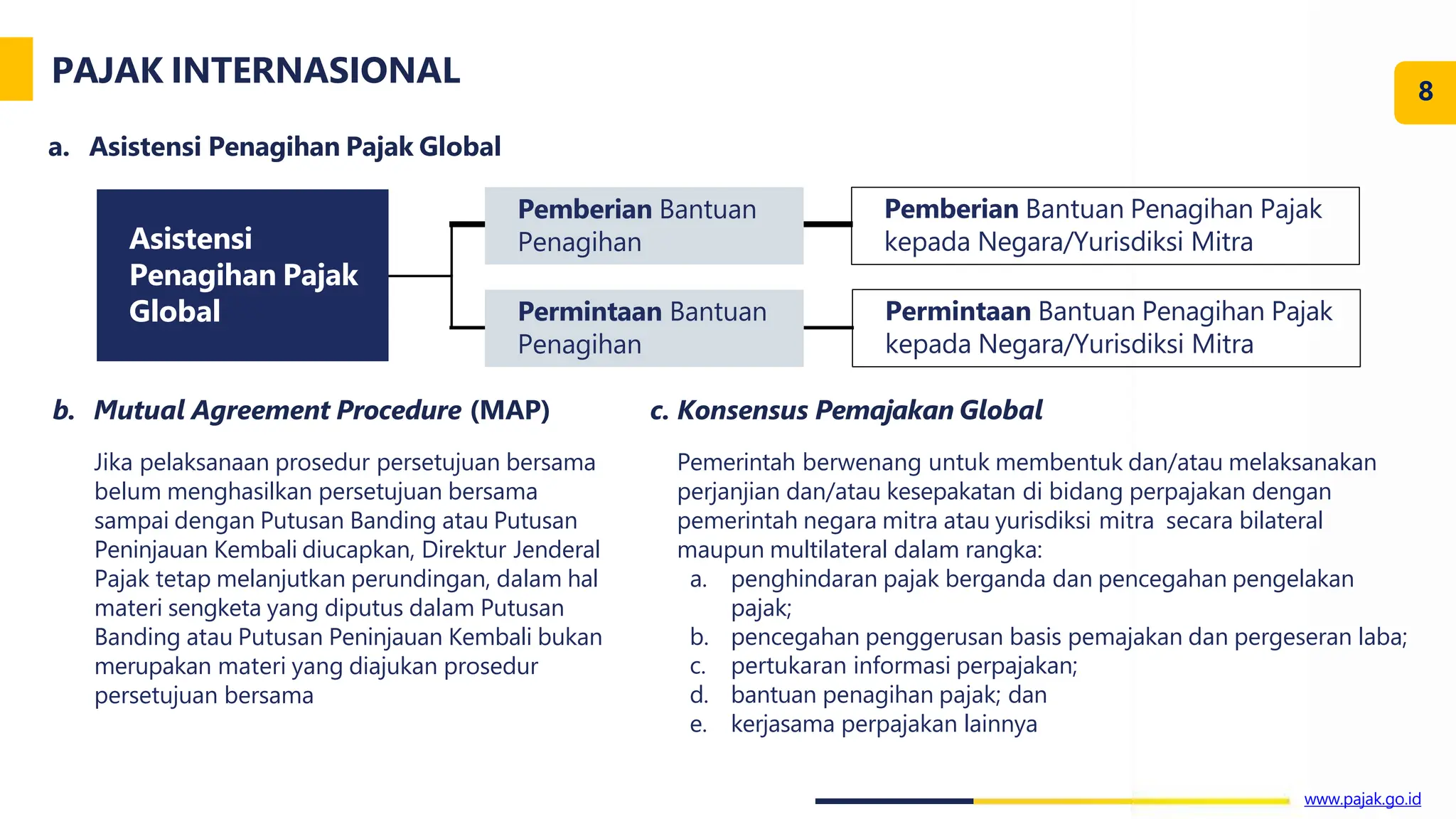 PAJAK INTERNASIONAL

8

a. Asistensi Penagihan Pajak Global

Asistensi Penagihan Pajak Global

Pemberian Bantuan Penagihan

Pemberian Bantuan Penagihan Pajak kepada Negara/Yurisdiksi Mitra

Permintaan Bantuan Penagihan

Permintaan Bantuan Penagihan Pajak kepada Negara/Yurisdiksi Mitra

b. Mutual Agreement Procedure (MAP)

Jika pelaksanaan prosedur persetujuan bersama belum menghasilkan persetujuan bersama sampai dengan Putusan Banding atau Putusan Peninjauan Kembali diucapkan, Direktur Jenderal Pajak tetap melanjutkan perundingan, dalam hal materi sengketa yang diputus dalam Putusan Banding atau Putusan Peninjauan Kembali bukan merupakan materi yang diajukan prosedur persetujuan bersama

c. Konsensus Pemajakan Global

Pemerintah berwenang untuk membentuk dan/atau melaksanakan perjanjian dan/atau kesepakatan di bidang perpajakan dengan pemerintah negara mitra atau yurisdiksi mitra secara bilateral maupun multilateral dalam rangka:
a. penghindaran pajak berganda dan pencegahan pengelakan pajak;
b. pencegahan penggerusan basis pemajakan dan pergeseran laba;
c. pertukaran informasi perpajakan;
d. bantuan penagihan pajak; dan
e. kerjasama perpajakan lainnya

www.pajak.go.id